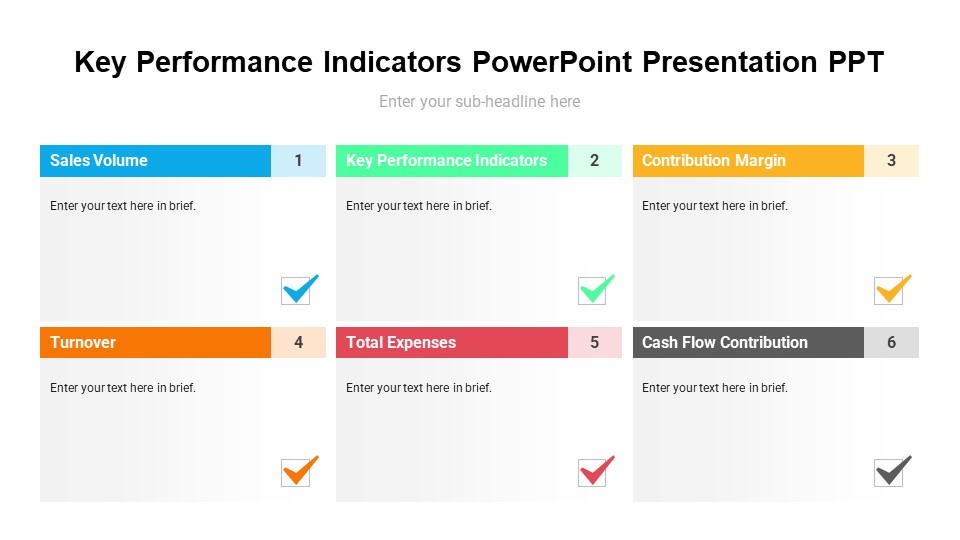 Key Performance Indicators PowerPoint Presentation PPT

Enter your sub-headline here

Sales Volume 1

Enter your text here in brief.

Key Performance Indicators 2

Enter your text here in brief.

Contribution Margin 3

Enter your text here in brief.

Turnover 4

Enter your text here in brief.

Total Expenses 5

Enter your text here in brief.

Cash Flow Contribution 6

Enter your text here in brief.